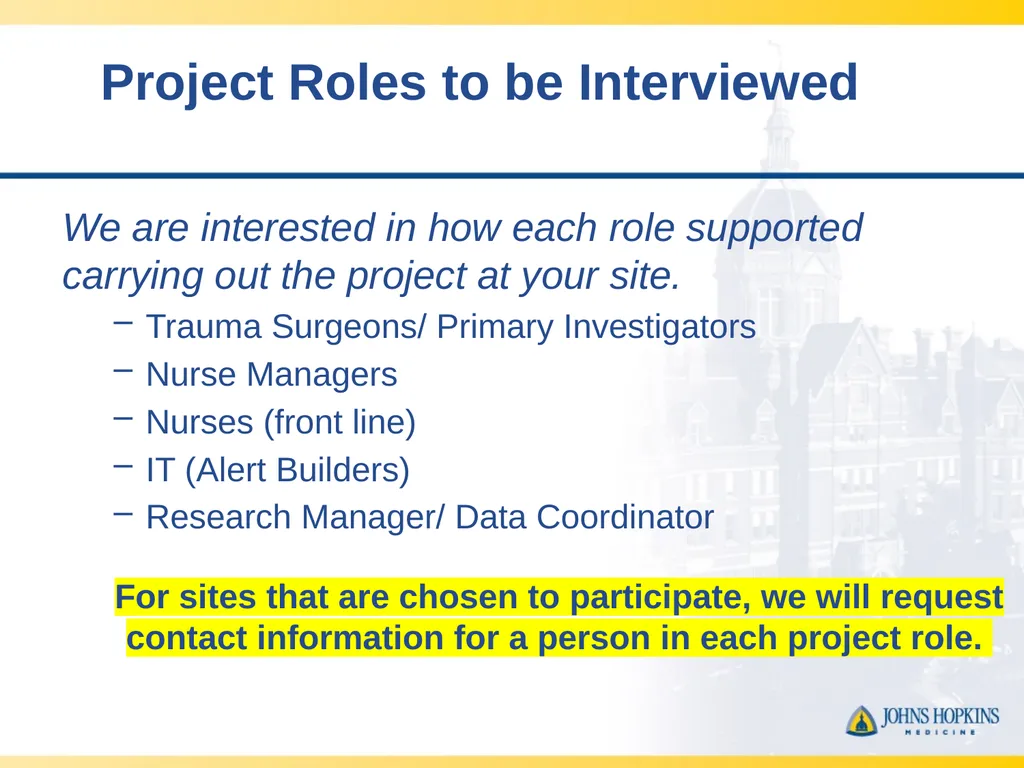 Project Roles to be Interviewed

We are interested in how each role supported carrying out the project at your site.

– Trauma Surgeons/ Primary Investigators
– Nurse Managers
– Nurses (front line)
– IT (Alert Builders)
– Research Manager/ Data Coordinator

For sites that are chosen to participate, we will request contact information for a person in each project role.

JOHNS HOPKINS
MEDICINE